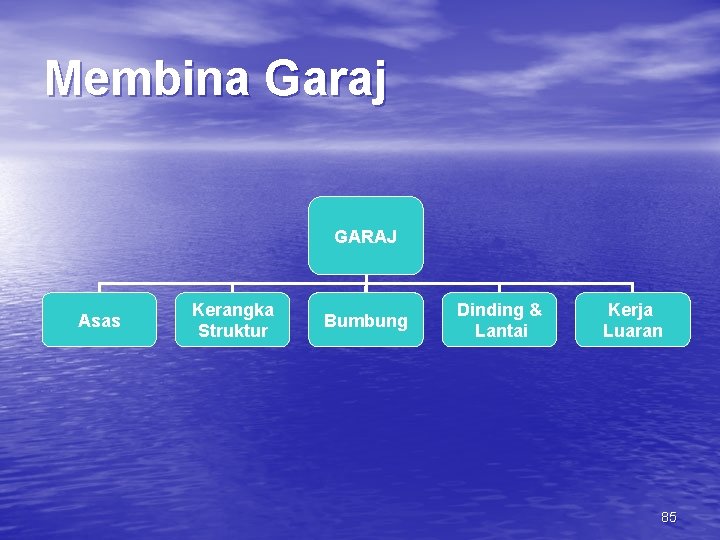 Membina Garaj

GARAJ

Asas

Kerangka Struktur

Bumbung

Dinding & Lantai

Kerja Luaran

85